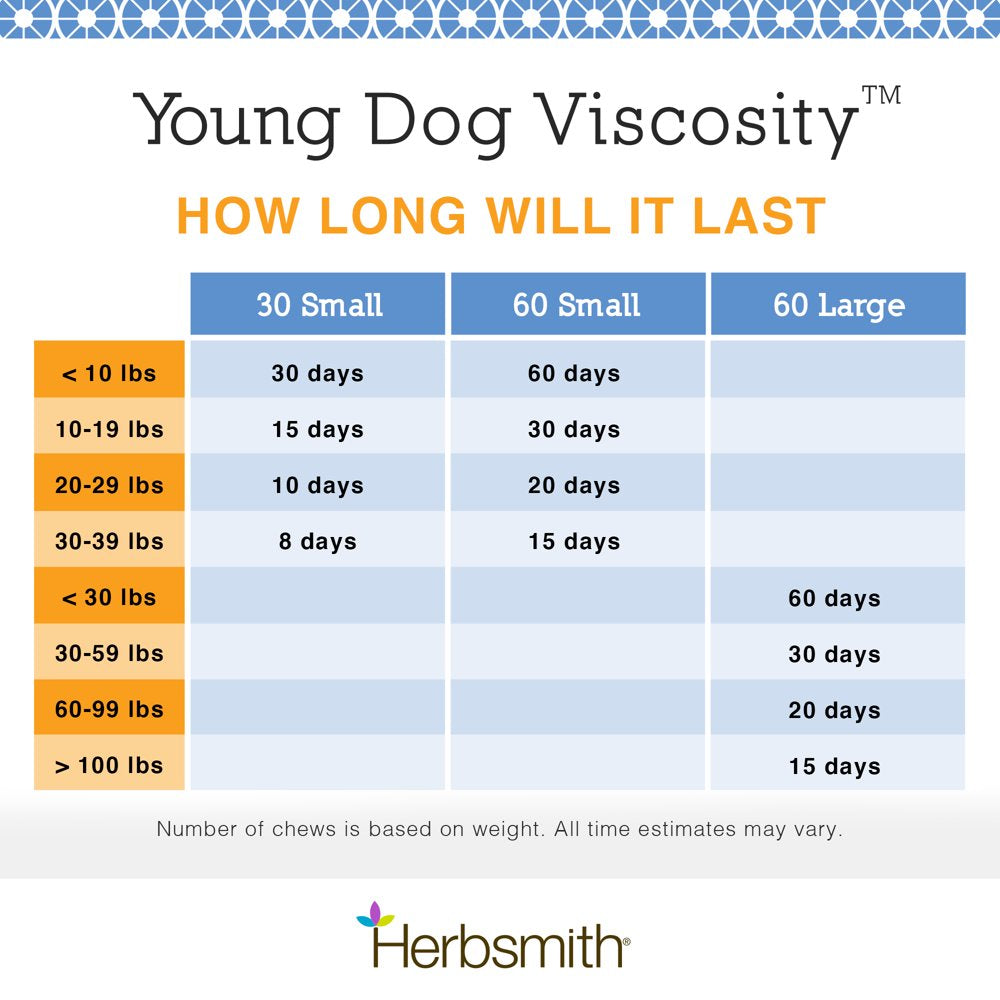 Young Dog Viscosity™

HOW LONG WILL IT LAST

| | 30 Small | 60 Small | 60 Large |
|---|---|---|---|
| < 10 lbs | 30 days | 60 days | |
| 10-19 lbs | 15 days | 30 days | |
| 20-29 lbs | 10 days | 20 days | |
| 30-39 lbs | 8 days | 15 days | |
| < 30 lbs | | | 60 days |
| 30-59 lbs | | | 30 days |
| 60-99 lbs | | | 20 days |
| > 100 lbs | | | 15 days |

Number of chews is based on weight. All time estimates may vary.

Herbsmith®